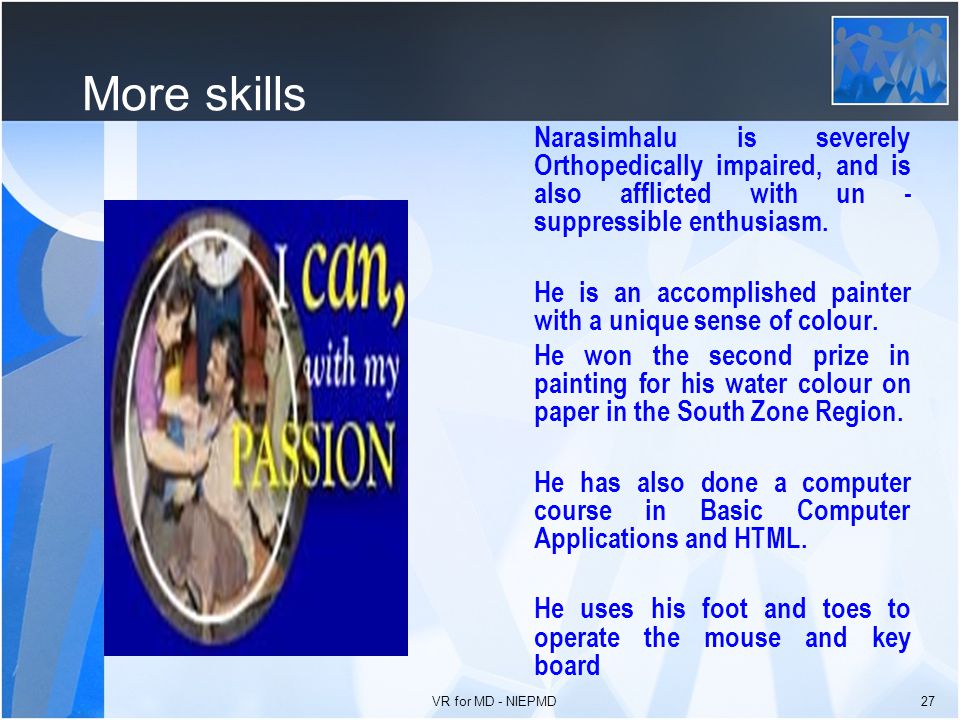 More skills

I can, with my PASSION

Narasimhalu is severely Orthopedically impaired, and is also afflicted with un - suppressible enthusiasm.

He is an accomplished painter with a unique sense of colour.

He won the second prize in painting for his water colour on paper in the South Zone Region.

He has also done a computer course in Basic Computer Applications and HTML.

He uses his foot and toes to operate the mouse and key board

VR for MD - NIEPMD

27